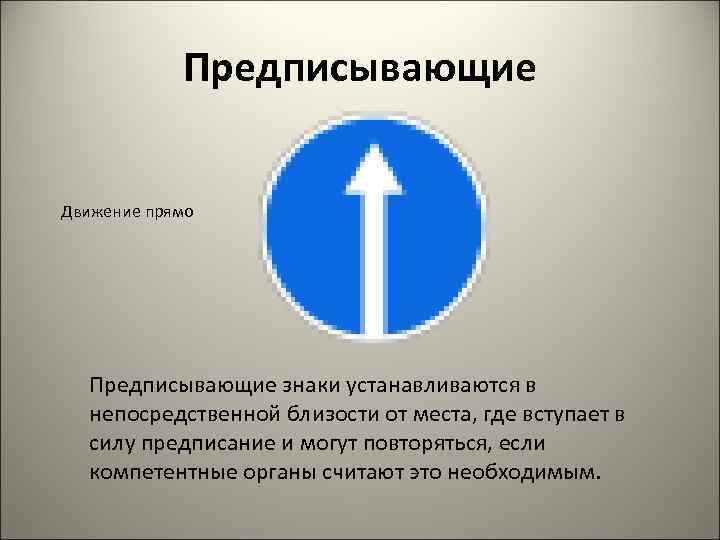 Предписывающие

Движение прямо

Предписывающие знаки устанавливаются в непосредственной близости от места, где вступает в силу предписание и могут повторяться, если компетентные органы считают это необходимым.